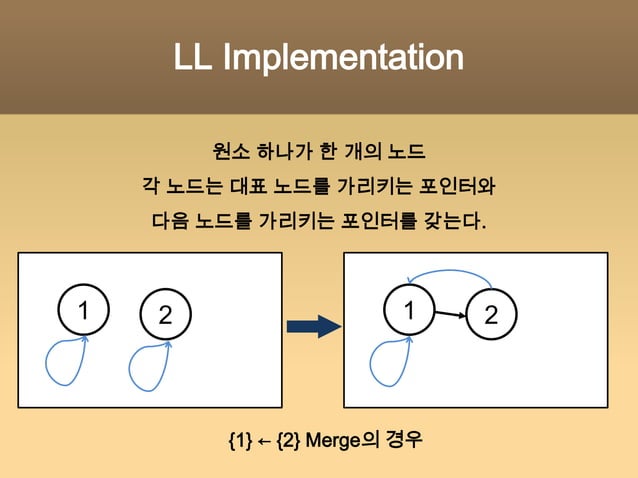 LL Implementation

원소 하나가 한 개의 노드
각 노드는 대표 노드를 가리키는 포인터와
다음 노드를 가리키는 포인터를 갖는다.

1
2

1
2

{1} ← {2} Merge의 경우